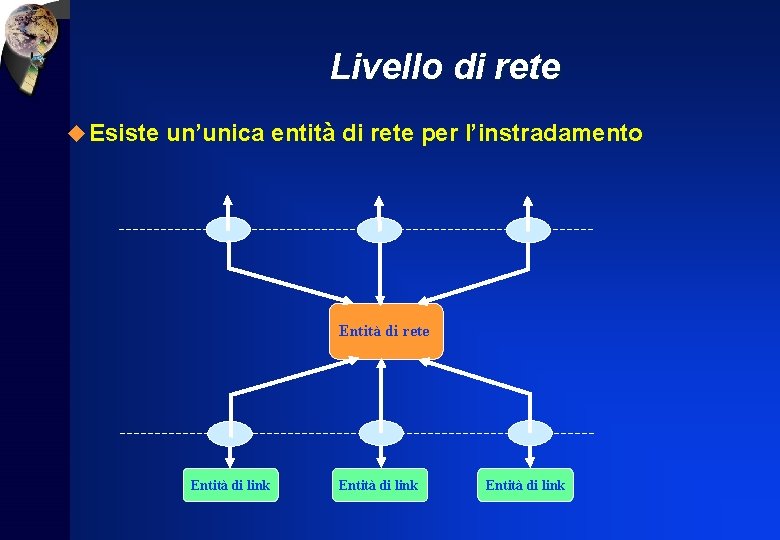 Livello di rete

Esiste un’unica entità di rete per l’instradamento

Entità di rete

Entità di link

Entità di link

Entità di link